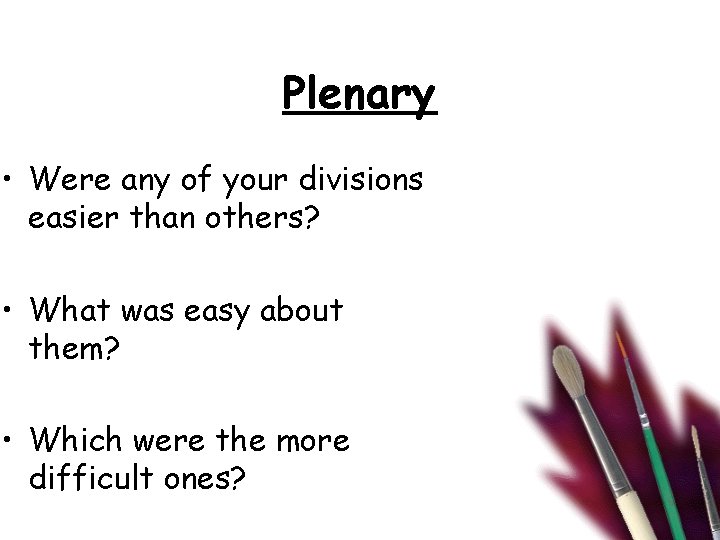 Plenary

• Were any of your divisions easier than others?

• What was easy about them?

• Which were the more difficult ones?